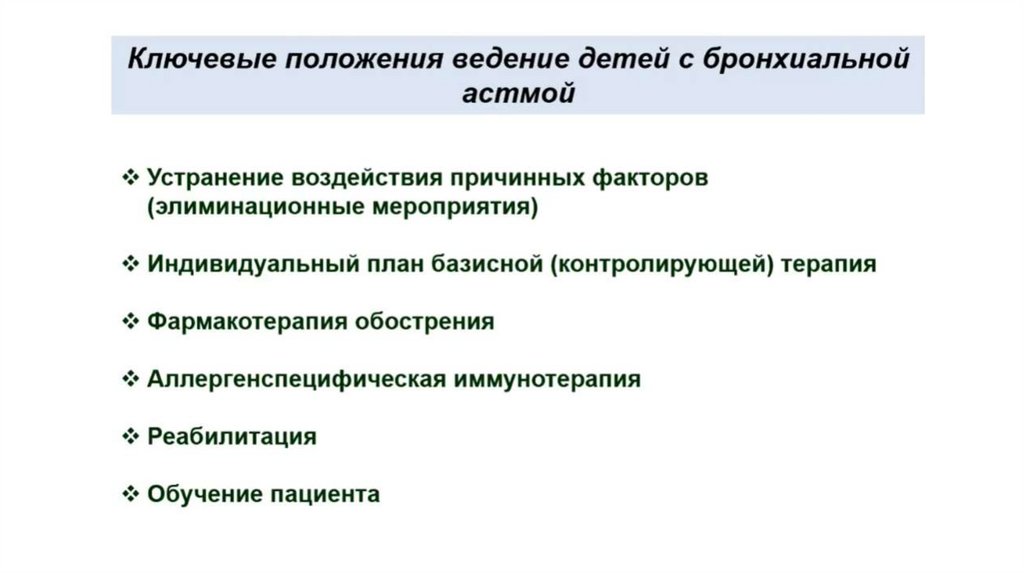 Ключевые положения ведение детей с бронхиальной астмой

❖ Устранение воздействия причинных факторов (элиминационные мероприятия)

❖ Индивидуальный план базисной (контролирующей) терапия

❖ Фармакотерапия обострения

❖ Аллергенспецифическая иммунотерапия

❖ Реабилитация

❖ Обучение пациента